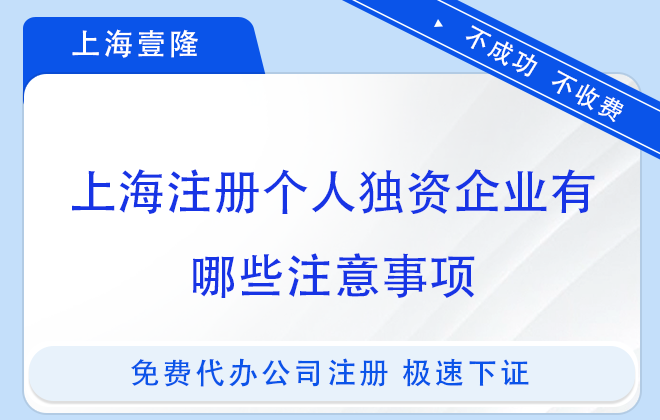 上海壹隆

不成功 不收费

上海注册个人独资企业有哪些注意事项

免费代办公司注册 极速下证